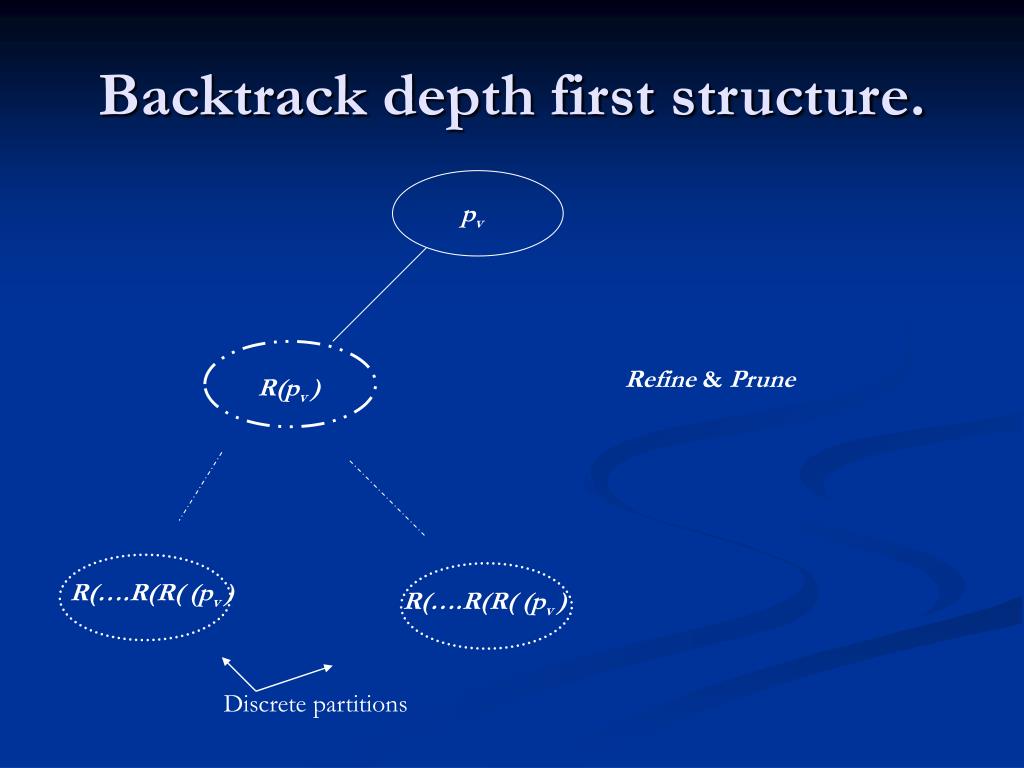 Backtrack depth first structure.

$p_v$

$R(p_v)$

Refine & Prune

$R(….R(R( (p_v)$

$R(….R(R( (p_v)$

Discrete partitions